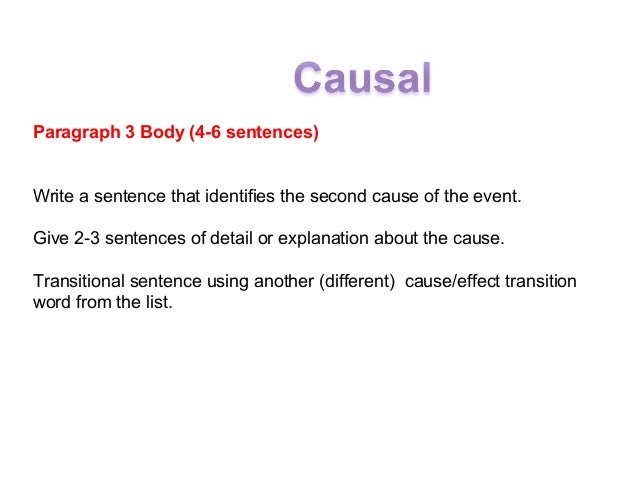 Causal

Paragraph 3 Body (4-6 sentences)

Write a sentence that identifies the second cause of the event.

Give 2-3 sentences of detail or explanation about the cause.

Transitional sentence using another (different) cause/effect transition word from the list.